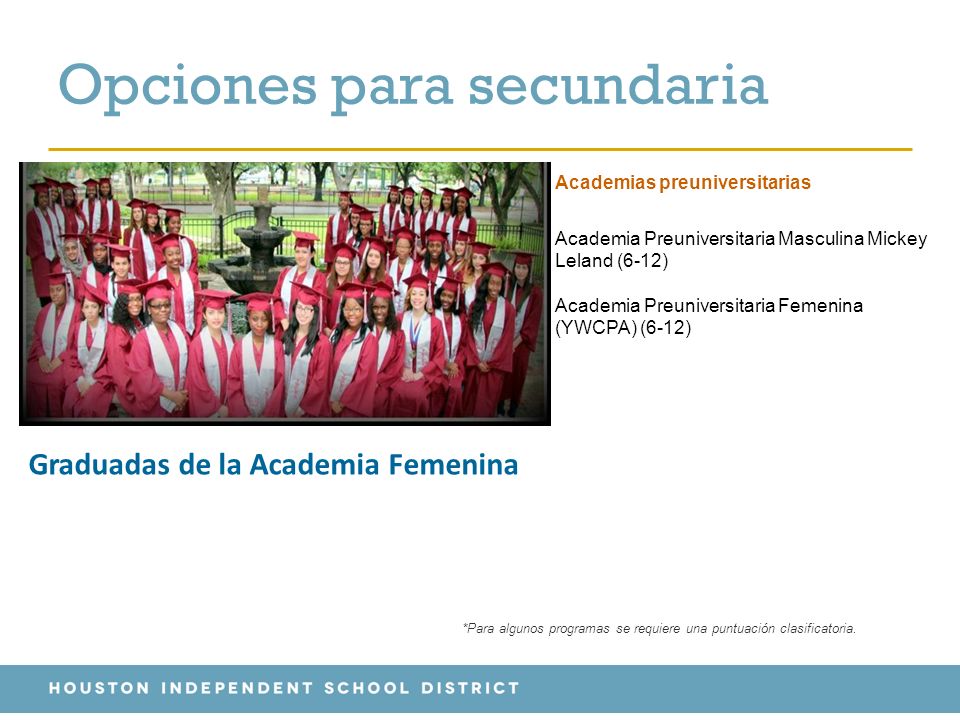 Opciones para secundaria

Academias preuniversitarias

Academia Preuniversitaria Masculina Mickey Leland (6-12)

Academia Preuniversitaria Femenina (YWCPA) (6-12)

Graduadas de la Academia Femenina

*Para algunos programas se requiere una puntuación clasificatoria.

HOUSTON INDEPENDENT SCHOOL DISTRICT